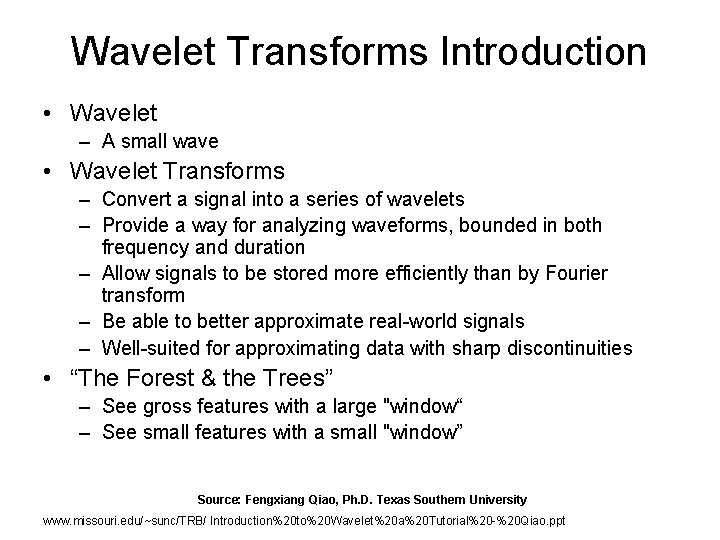 Wavelet Transforms Introduction

• Wavelet
  – A small wave
• Wavelet Transforms
  – Convert a signal into a series of wavelets
  – Provide a way for analyzing waveforms, bounded in both frequency and duration
  – Allow signals to be stored more efficiently than by Fourier transform
  – Be able to better approximate real-world signals
  – Well-suited for approximating data with sharp discontinuities
• “The Forest & the Trees”
  – See gross features with a large "window“
  – See small features with a small "window”

Source: Fengxiang Qiao, Ph.D. Texas Southern University

www.missouri.edu/~sunc/TRB/ Introduction%20to%20Wavelet%20a%20Tutorial%20-%20Qiao.ppt